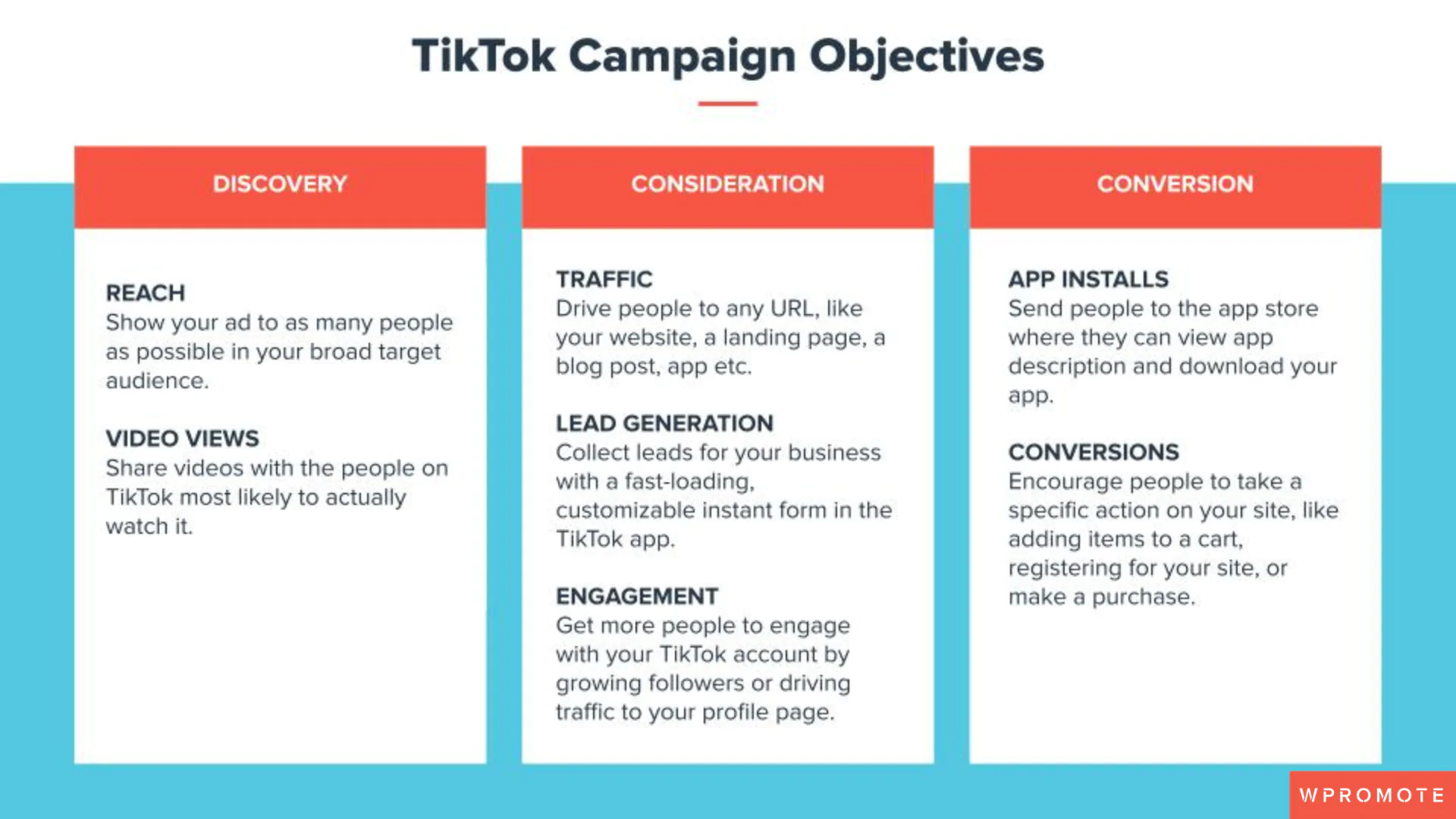 TikTok Campaign Objectives

DISCOVERY

REACH
Show your ad to as many people as possible in your broad target audience.

VIDEO VIEWS
Share videos with the people on TikTok most likely to actually watch it.

CONSIDERATION

TRAFFIC
Drive people to any URL, like your website, a landing page, a blog post, app etc.

LEAD GENERATION
Collect leads for your business with a fast-loading, customizable instant form in the TikTok app.

ENGAGEMENT
Get more people to engage with your TikTok account by growing followers or driving traffic to your profile page.

CONVERSION

APP INSTALLS
Send people to the app store where they can view app description and download your app.

CONVERSIONS
Encourage people to take a specific action on your site, like adding items to a cart, registering for your site, or make a purchase.

WPROMOTE